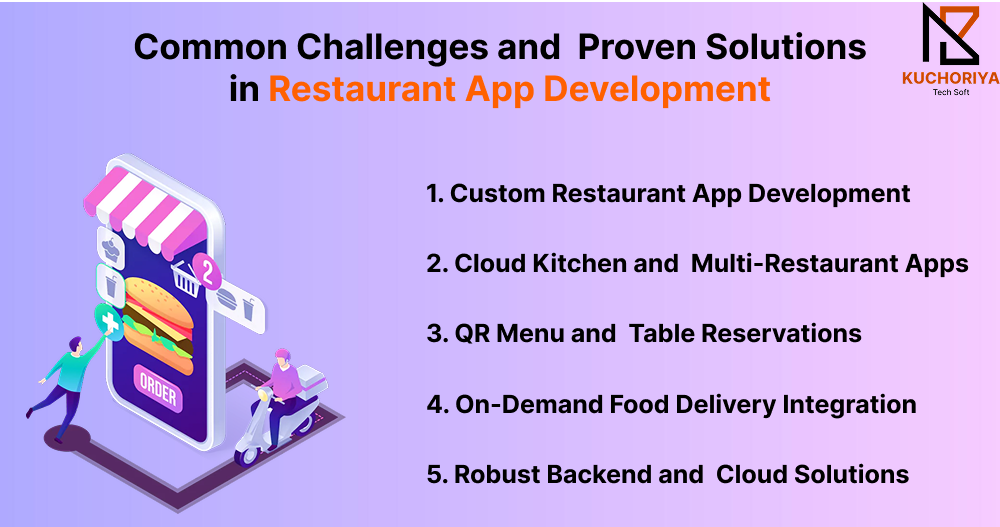 Common Challenges and Proven Solutions in Restaurant App Development

KUCHORIYA
Tech Soft

2

ORDER

1. Custom Restaurant App Development

2. Cloud Kitchen and Multi-Restaurant Apps

3. QR Menu and Table Reservations

4. On-Demand Food Delivery Integration

5. Robust Backend and Cloud Solutions